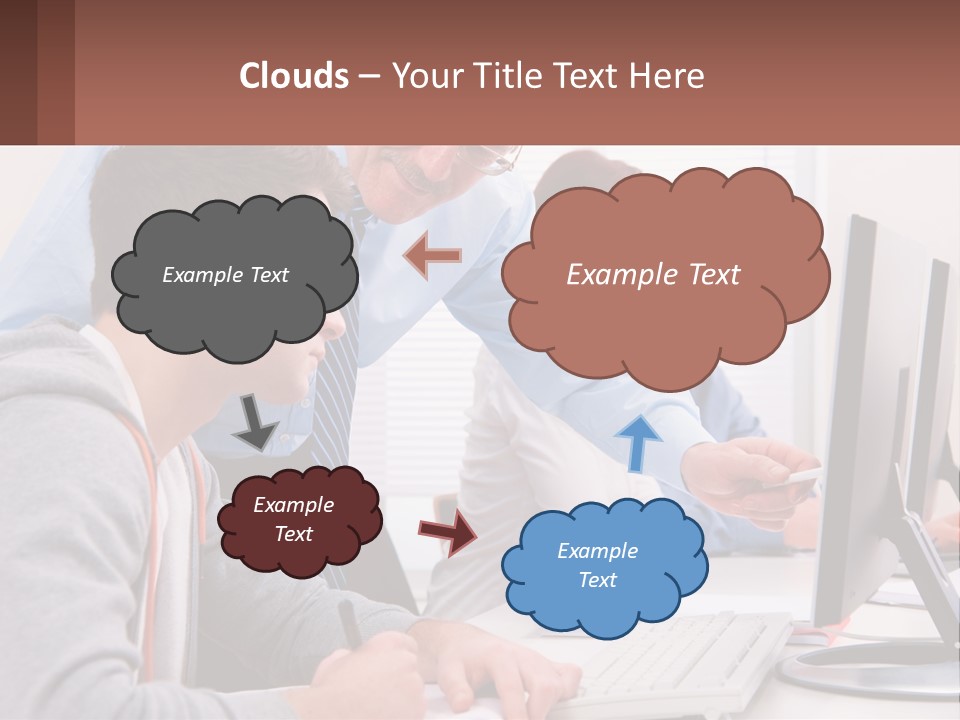 Clouds – Your Title Text Here

Example Text

Example Text

Example Text

Example Text